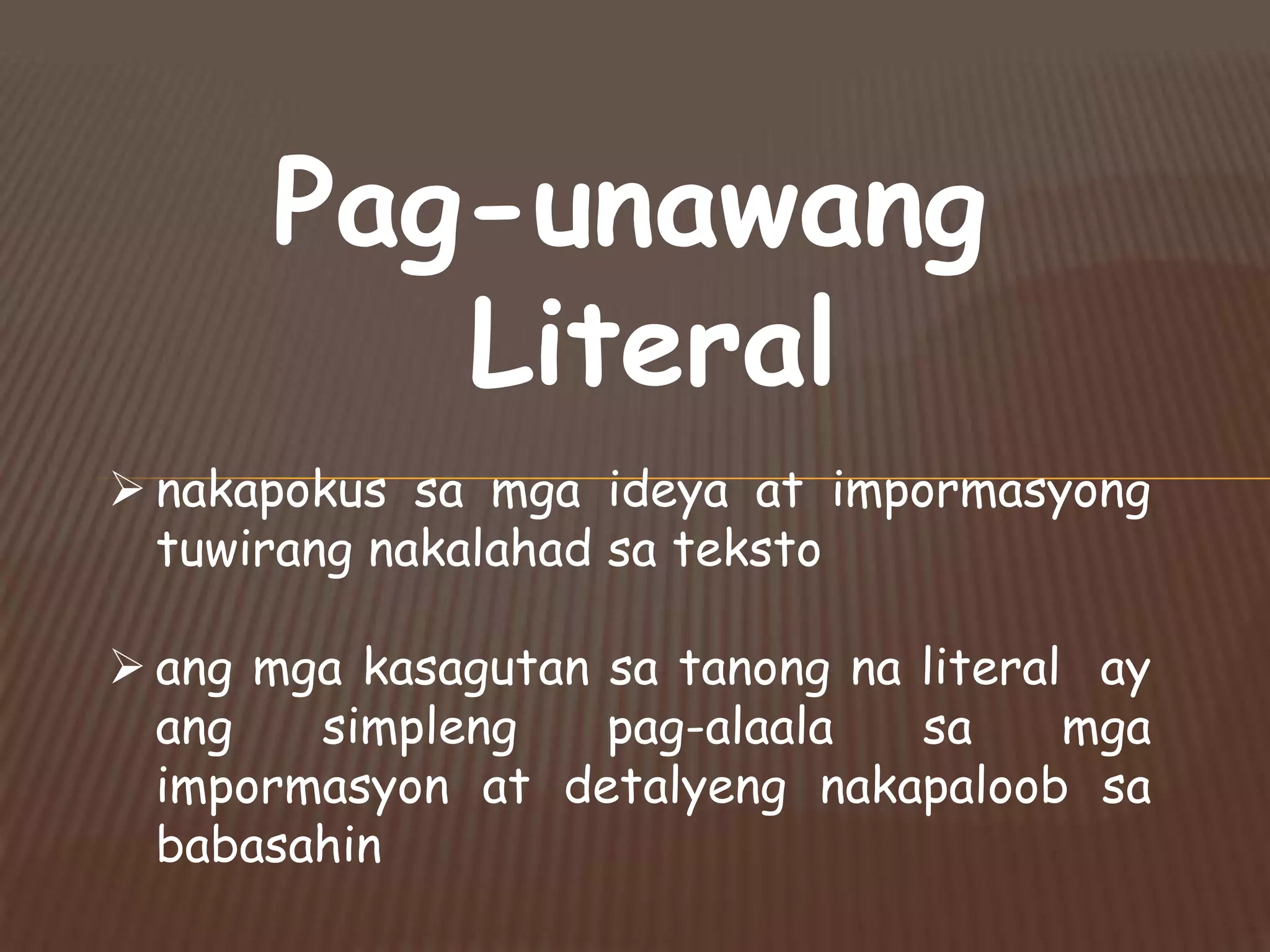 Pag-unawang Literal

➢ nakapokus sa mga ideya at impormasyong tuwirang nakalahad sa teksto

➢ ang mga kasagutan sa tanong na literal ay ang simpleng pag-alaala sa mga impormasyon at detalyeng nakapaloob sa babasahin